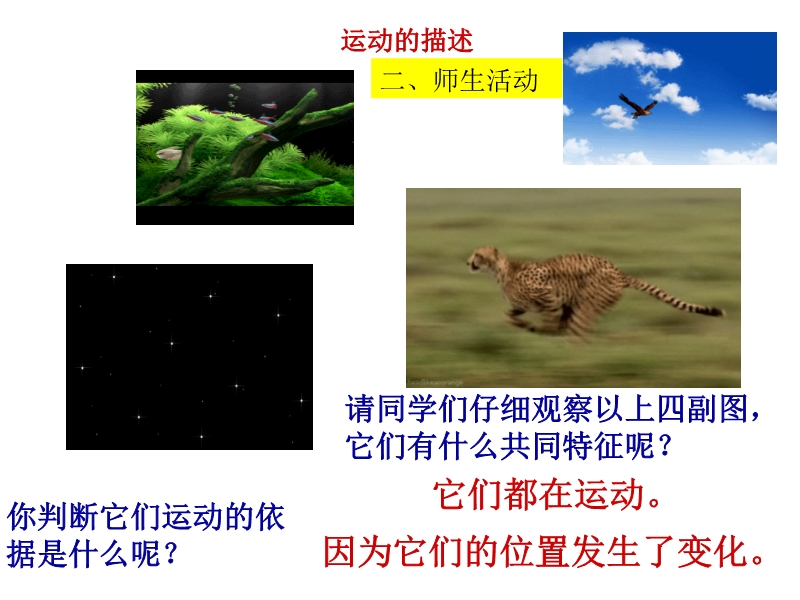 运动的描述

二、师生活动

请同学们仔细观察以上四副图，它们有什么共同特征呢？

它们都在运动。

你判断它们运动的依据是什么呢？

因为它们的位置发生了变化。